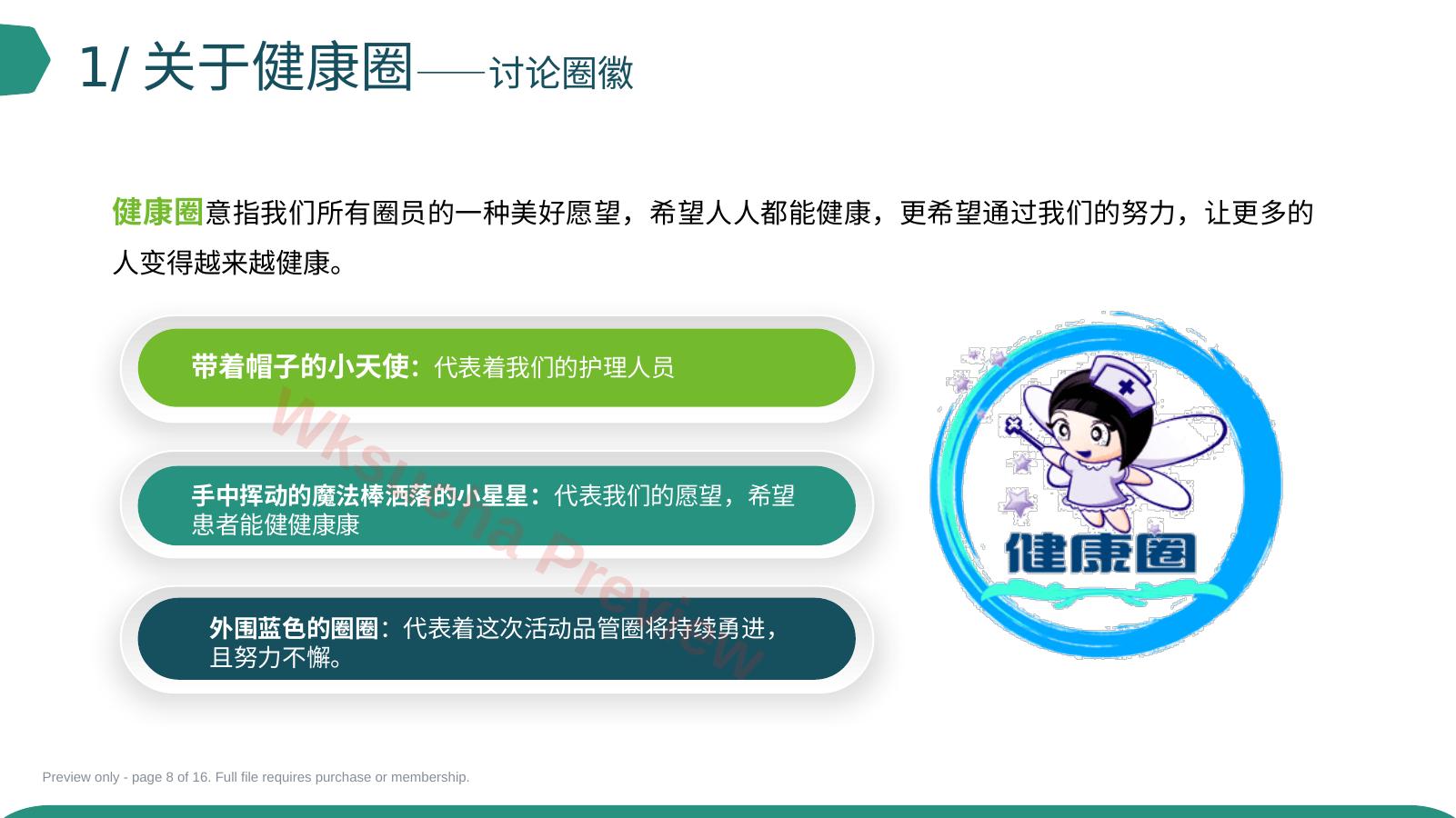 1/ 关于健康圈——讨论圈徽

健康圈意指我们所有圈员的一种美好愿望，希望人人都能健康，更希望通过我们的努力，让更多的人变得越来越健康。

带着帽子的小天使：代表着我们的护理人员

手中挥动的魔法棒洒落的小星星：代表我们的愿望，希望患者能健健康康

外围蓝色的圈圈：代表着这次活动品管圈将持续勇进，且努力不懈。

健康圈

Wksucha Preview

Preview only - page 8 of 16. Full file requires purchase or membership.